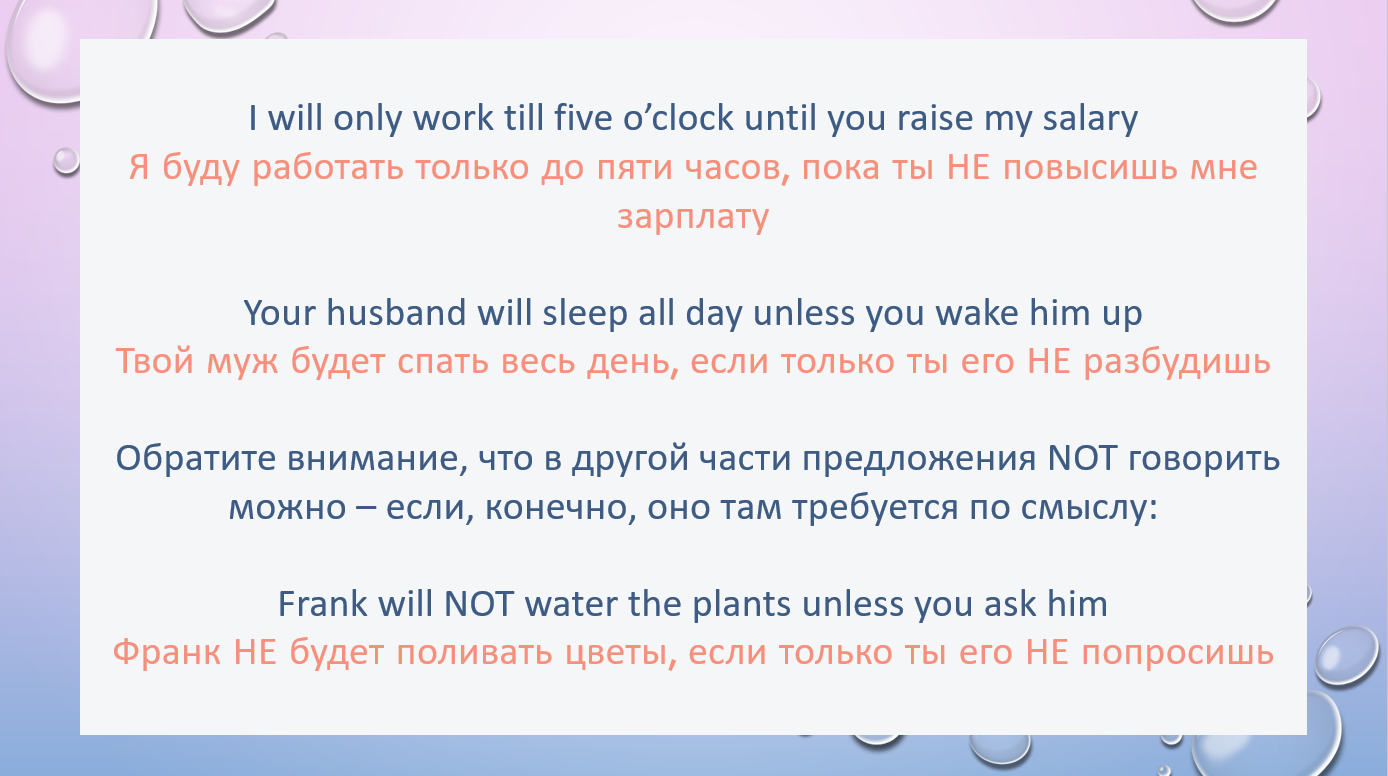 I will only work till five o’clock until you raise my salary
Я буду работать только до пяти часов, пока ты НЕ повысишь мне зарплату

Your husband will sleep all day unless you wake him up
Твой муж будет спать весь день, если только ты его НЕ разбудишь

Обратите внимание, что в другой части предложения NOT говорить можно – если, конечно, оно там требуется по смыслу:

Frank will NOT water the plants unless you ask him
Франк НЕ будет поливать цветы, если только ты его НЕ попросишь